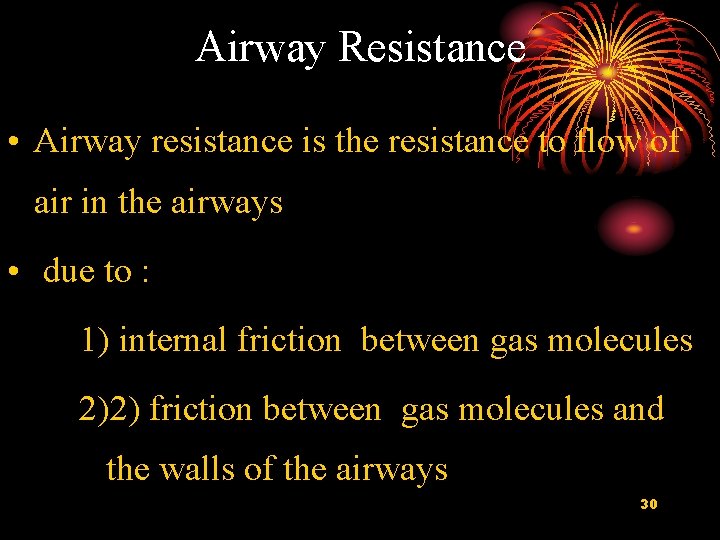 Airway Resistance

• Airway resistance is the resistance to flow of air in the airways

• due to :

1) internal friction between gas molecules

2)2) friction between gas molecules and the walls of the airways

30